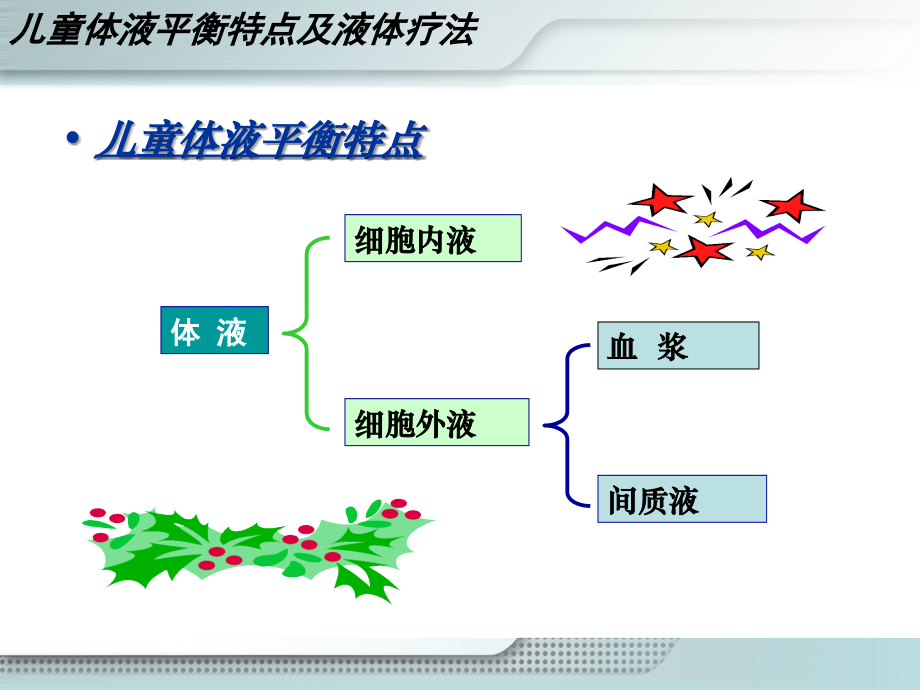 儿童体液平衡特点及液体疗法

• 儿童体液平衡特点

体 液

细胞内液

细胞外液

血 浆

间质液